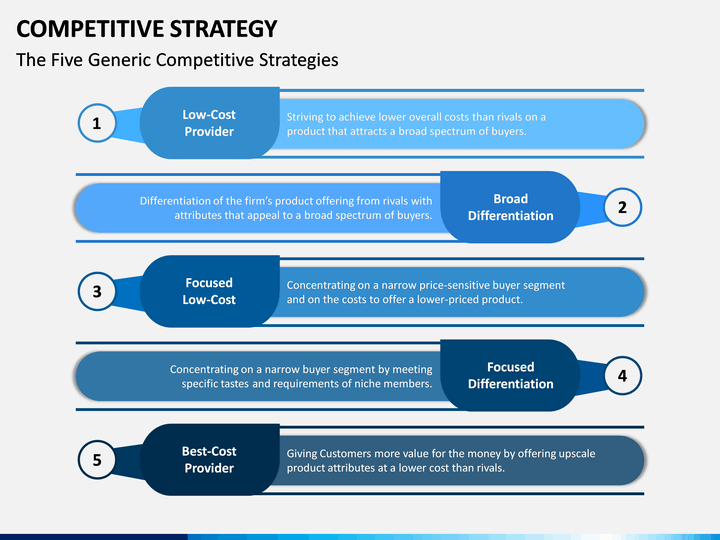 COMPETITIVE STRATEGY

The Five Generic Competitive Strategies

1

Low-Cost Provider

Striving to achieve lower overall costs than rivals on a product that attracts a broad spectrum of buyers.

Differentiation of the firm's product offering from rivals with attributes that appeal to a broad spectrum of buyers.

Broad Differentiation

2

3

Focused Low-Cost

Concentrating on a narrow price-sensitive buyer segment and on the costs to offer a lower-priced product.

Concentrating on a narrow buyer segment by meeting specific tastes and requirements of niche members.

Focused Differentiation

4

5

Best-Cost Provider

Giving Customers more value for the money by offering upscale product attributes at a lower cost than rivals.